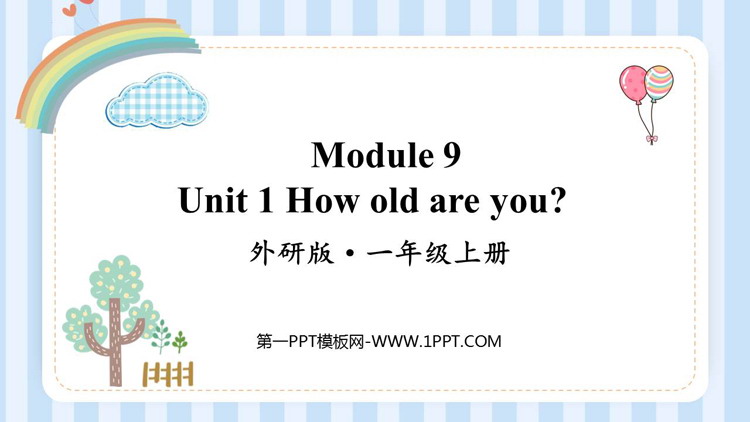 Module 9
Unit 1 How old are you?

外研版・一年级上册

第一PPT模板网-WWW.1PPT.COM